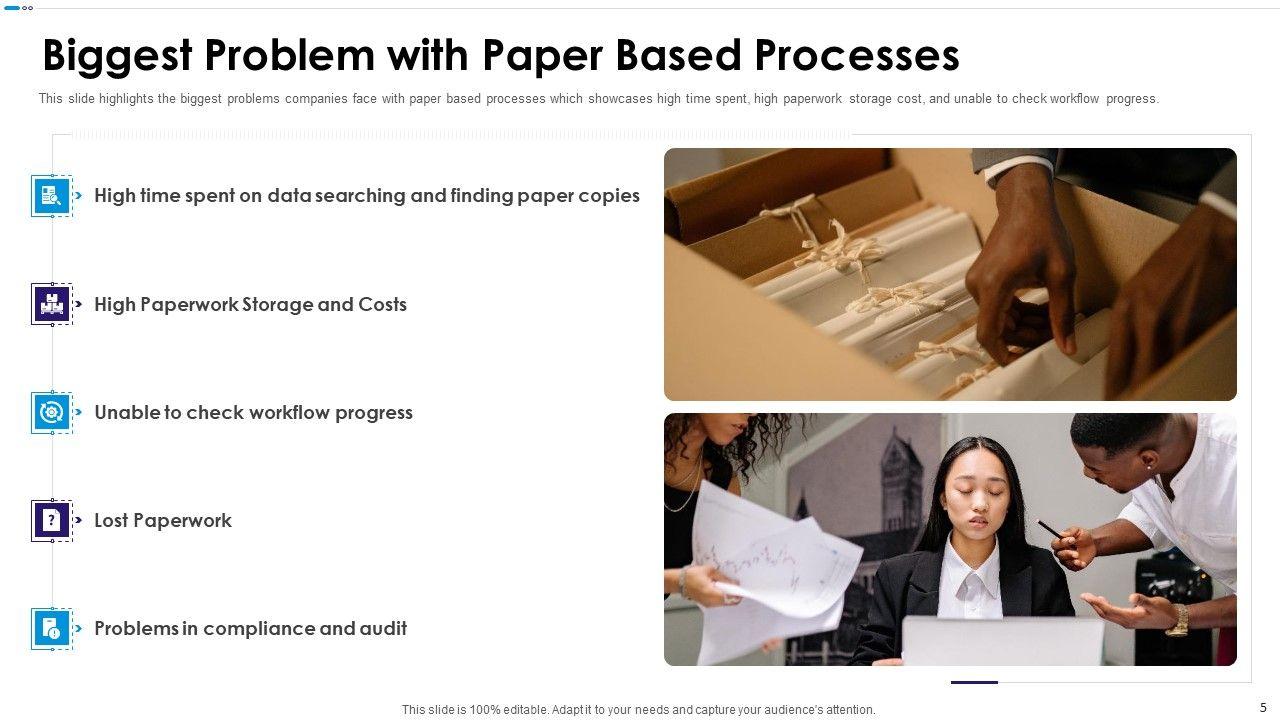 Biggest Problem with Paper Based Processes

This slide highlights the biggest problems companies face with paper based processes which showcases high time spent, high paperwork storage cost, and unable to check workflow progress.

High time spent on data searching and finding paper copies

High Paperwork Storage and Costs

Unable to check workflow progress

Lost Paperwork

Problems in compliance and audit

This slide is 100% editable. Adapt it to your needs and capture your audience's attention.

5